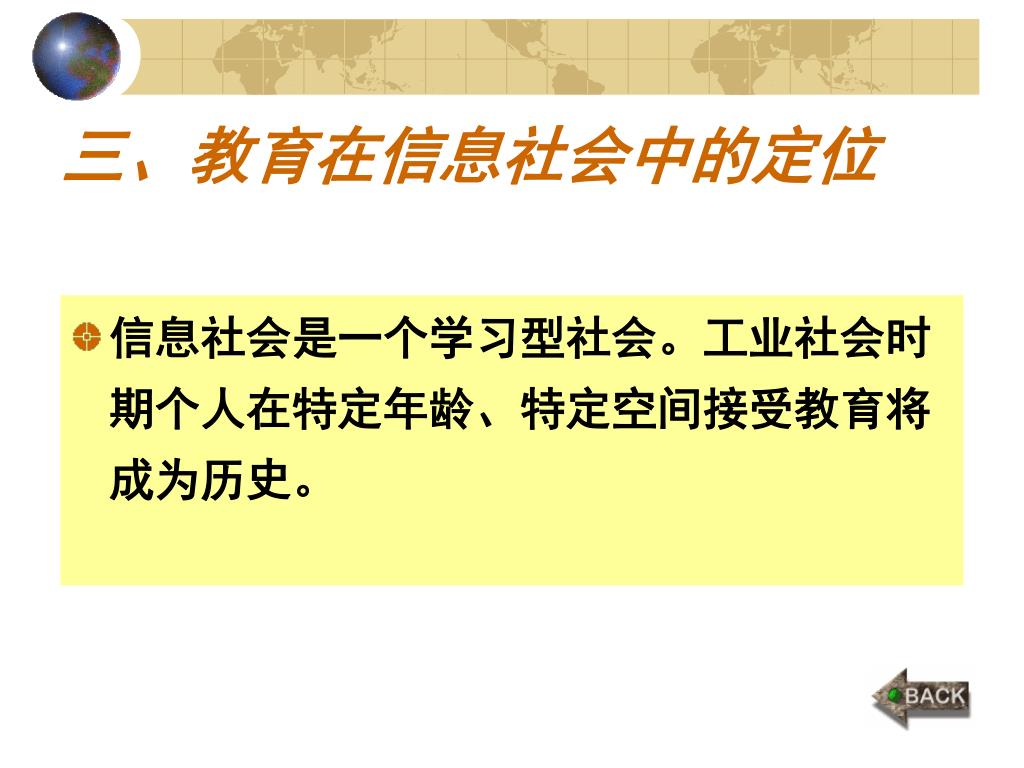 三、教育在信息社会中的定位

信息社会是一个学习型社会。工业社会时期个人在特定年龄、特定空间接受教育将成为历史。

BACK